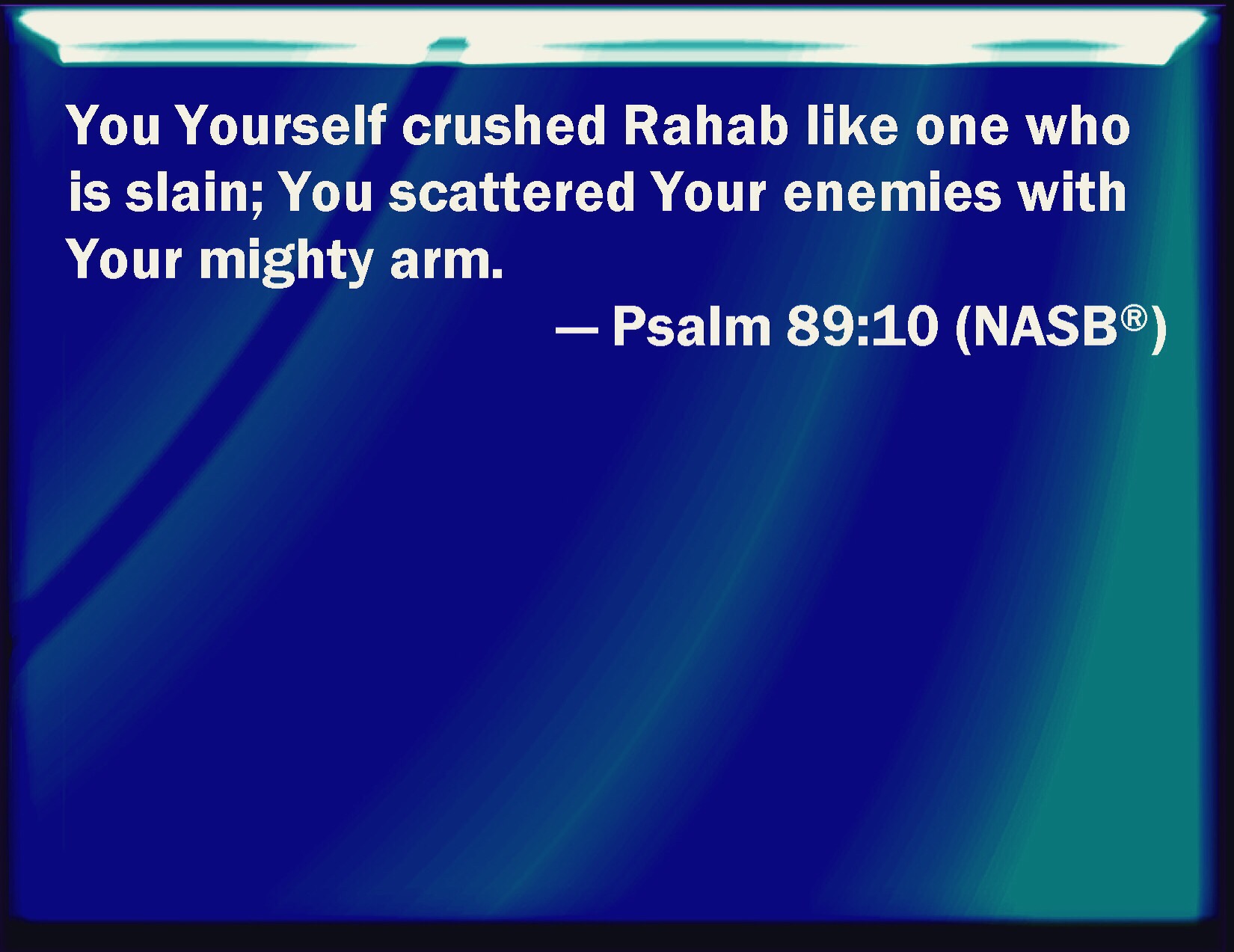 You Yourself crushed Rahab like one who is slain; You scattered Your enemies with Your mighty arm.

— Psalm 89:10 (NASB®)